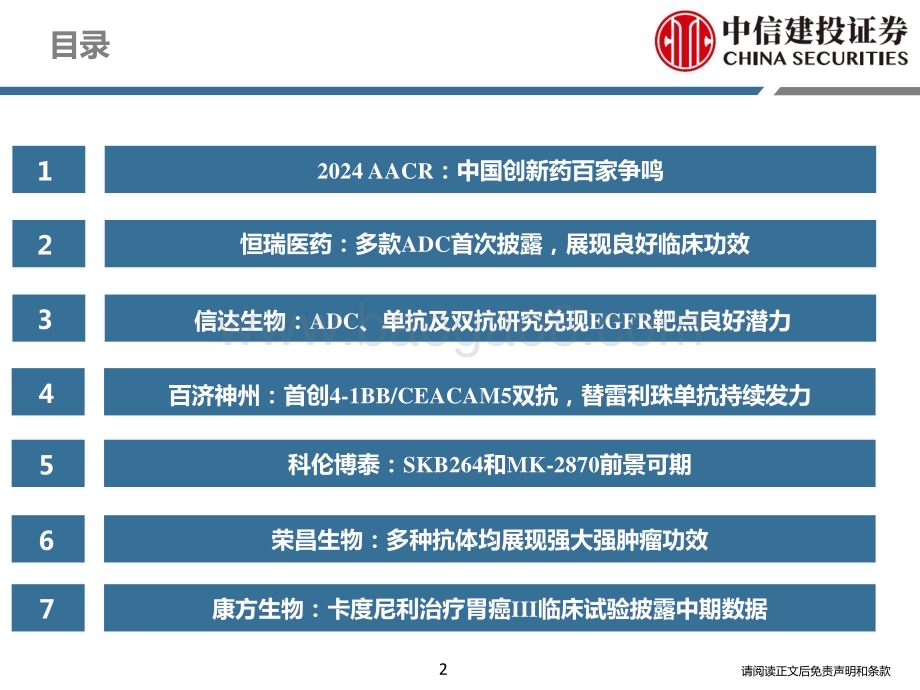 目录

中信建投证券
CHINA SECURITIES

1 2024 AACR：中国创新药百家争鸣

2 恒瑞医药：多款ADC首次披露，展现良好临床功效

3 信达生物：ADC、单抗及双抗研究兑现EGFR靶点良好潜力

4 百济神州：首创4-1BB/CEACAM5双抗，替雷利珠单抗持续发力

5 科伦博泰：SKB264和MK-2870前景可期

6 荣昌生物：多种抗体均展现强大强肿瘤功效

7 康方生物：卡度尼利治疗胃癌III临床试验披露中期数据

2

请阅读正文后免责声明和条款